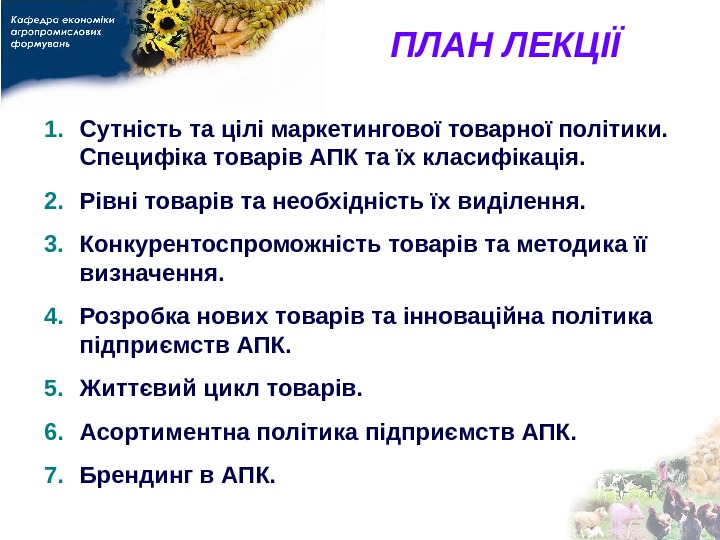 Кафедра економіки агропромислових формувань

ПЛАН ЛЕКЦІЇ

1. Сутність та цілі маркетингової товарної політики. Специфіка товарів АПК та їх класифікація.

2. Рівні товарів та необхідність їх виділення.

3. Конкурентоспроможність товарів та методика її визначення.

4. Розробка нових товарів та інноваційна політика підприємств АПК.

5. Життєвий цикл товарів.

6. Асортиментна політика підприємств АПК.

7. Брендинг в АПК.